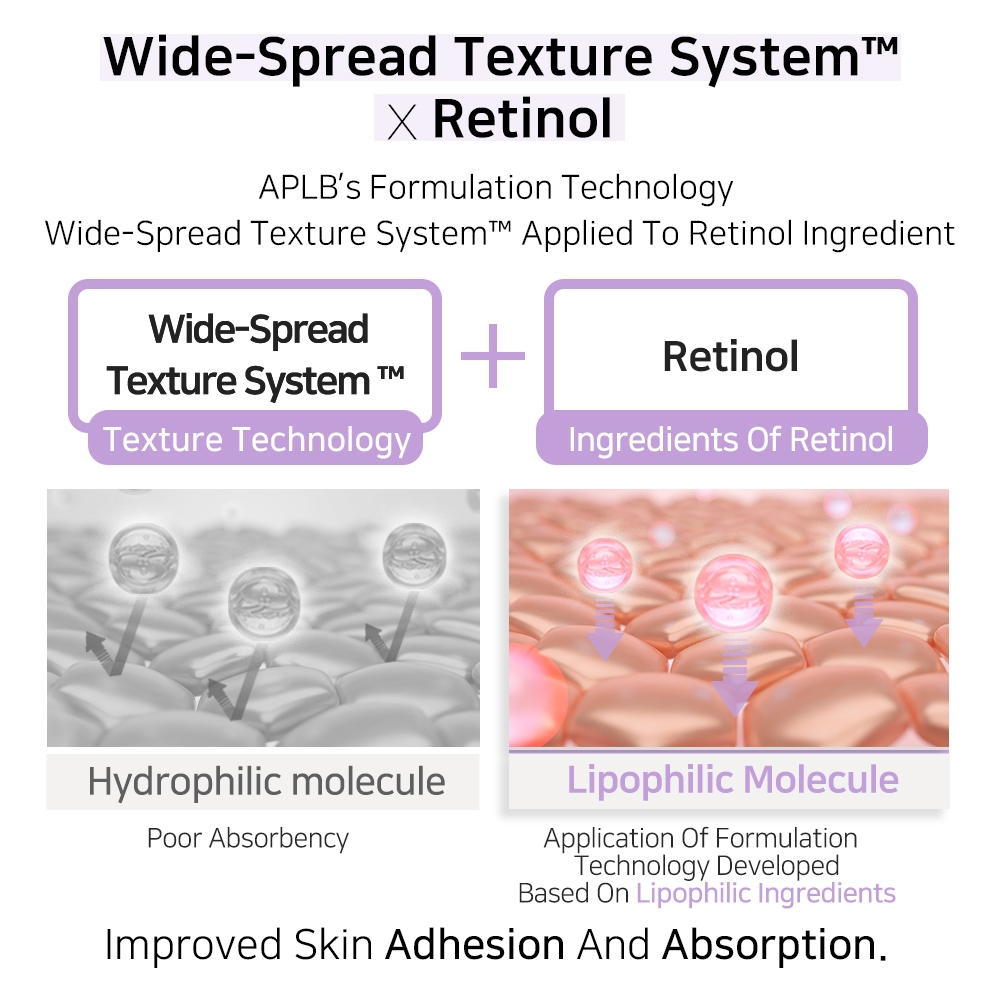 Wide-Spread Texture System™
X Retinol

APLB's Formulation Technology
Wide-Spread Texture System™ Applied To Retinol Ingredient

Wide-Spread Texture System ™
Texture Technology

+

Retinol
Ingredients Of Retinol

Hydrophilic molecule
Poor Absorbency

Lipophilic Molecule
Application Of Formulation Technology Developed Based On Lipophilic Ingredients

Improved Skin Adhesion And Absorption.